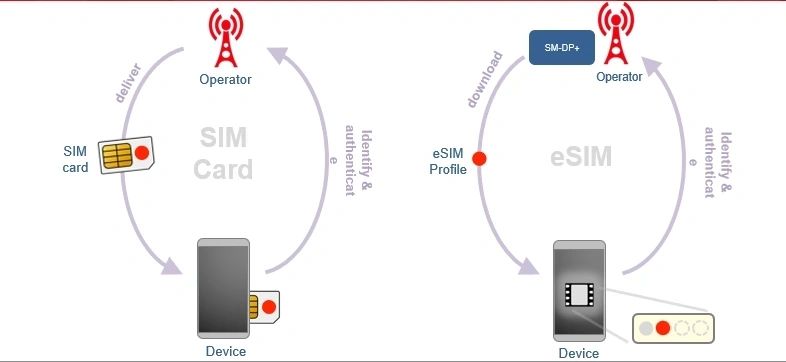 Operator

deliver

SIM card

SIM Card

Identify & authenticat e

Device

SM-DP+

Operator

download

eSIM Profile

eSIM

Identify & authenticat e

Device